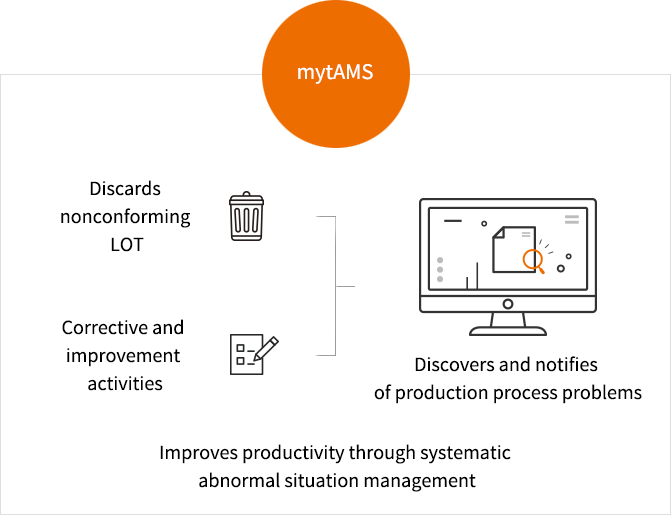 mytAMS

Discards nonconforming LOT

Corrective and improvement activities

Discovers and notifies of production process problems

Improves productivity through systematic abnormal situation management